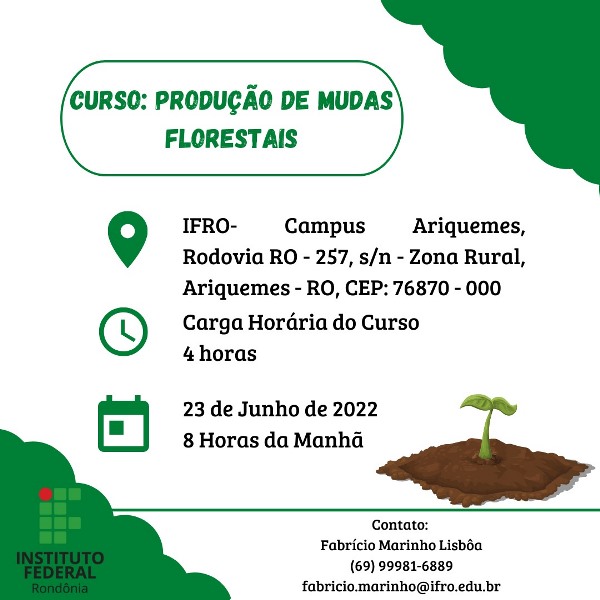 CURSO: PRODUÇÃO DE MUDAS FLORESTAIS

IFRO- Campus Ariquemes, Rodovia RO - 257, s/n - Zona Rural, Ariquemes - RO, CEP: 76870 - 000

Carga Horária do Curso
4 horas

23 de Junho de 2022
8 Horas da Manhã

INSTITUTO FEDERAL
Rondônia

Contato:
Fabrício Marinho Lisbôa
(69) 99981-6889
fabricio.marinho@ifro.edu.br